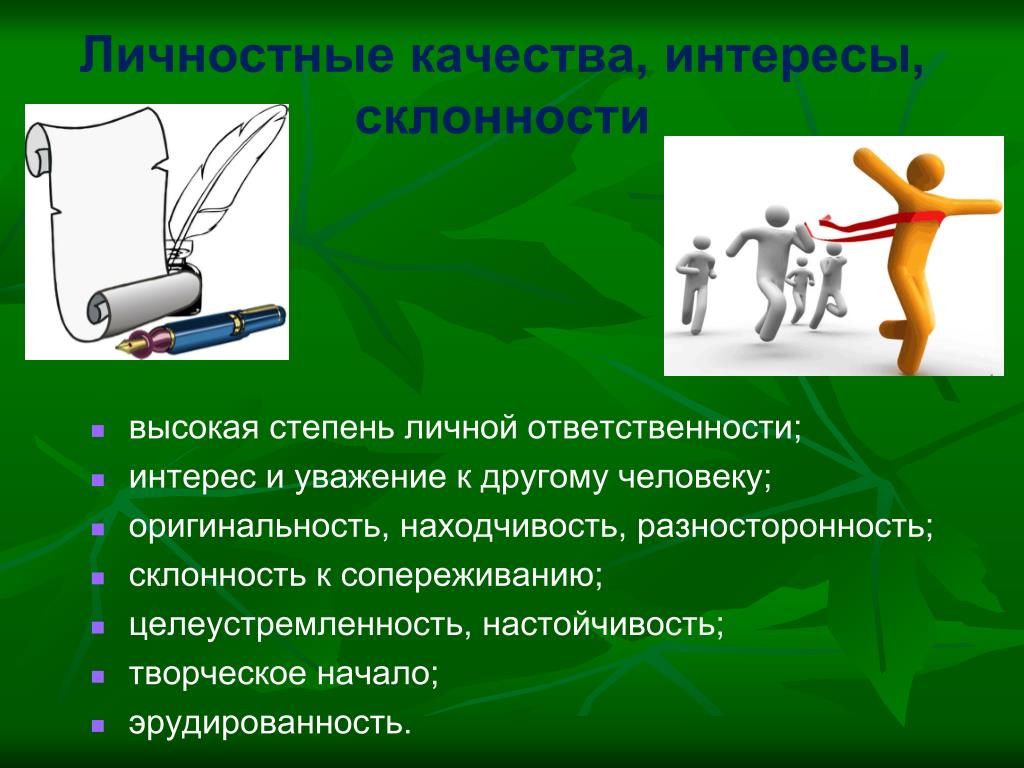 Личностные качества, интересы, склонности

- высокая степень личной ответственности;
- интерес и уважение к другому человеку;
- оригинальность, находчивость, разносторонность;
- склонность к сопереживанию;
- целеустремленность, настойчивость;
- творческое начало;
- эрудированность.